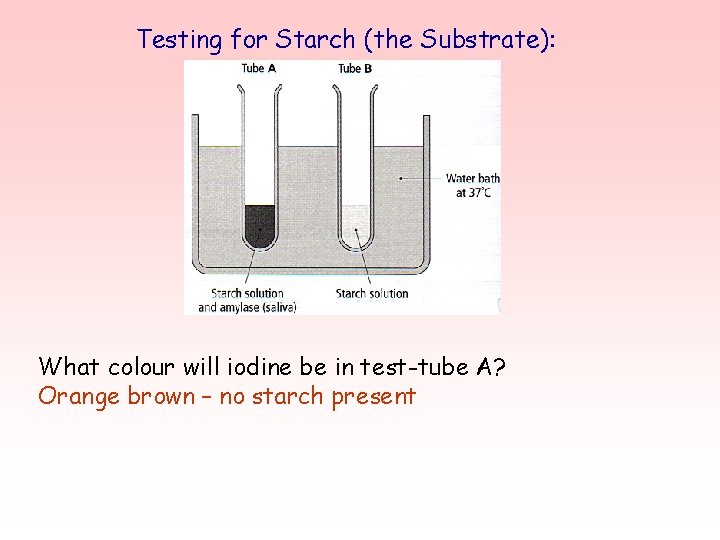 Testing for Starch (the Substrate):

Tube A

Tube B

Water bath at 37°C

Starch solution and amylase (saliva)

Starch solution

What colour will iodine be in test-tube A?
Orange brown – no starch present